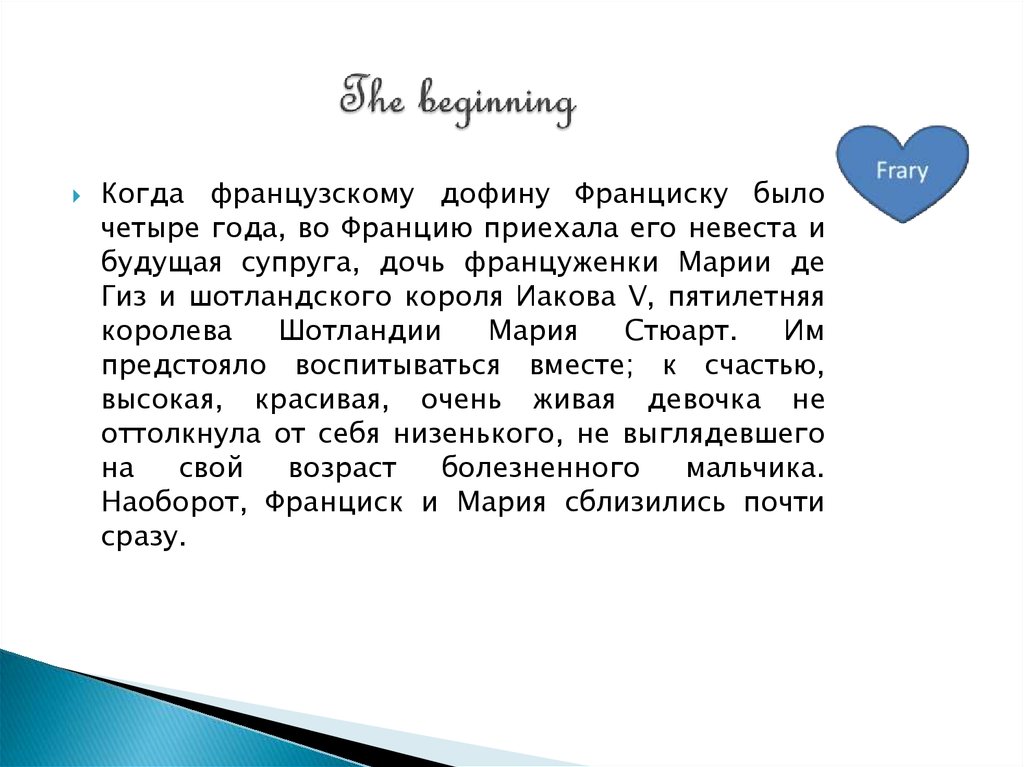 The beginning

Frary

Когда французскому дофину Франциску было четыре года, во Францию приехала его невеста и будущая супруга, дочь француженки Марии де Гиз и шотландского короля Иакова V, пятилетняя королева Шотландии Мария Стюарт. Им предстояло воспитываться вместе; к счастью, высокая, красивая, очень живая девочка не оттолкнула от себя низенького, не выглядевшего на свой возраст болезненного мальчика. Наоборот, Франциск и Мария сблизились почти сразу.